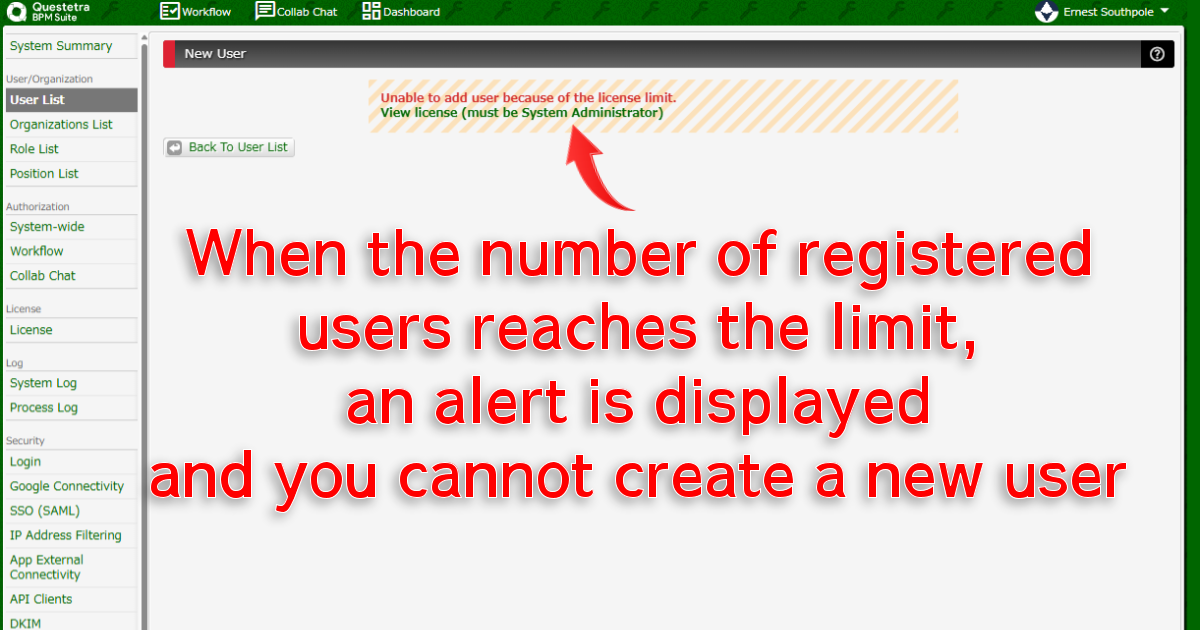 Questetra BPM Suite

Workflow

Collab Chat

Dashboard

Ernest Southpole

System Summary

User/Organization

User List

Organizations List

Role List

Position List

Authorization

System-wide

Workflow

Collab Chat

License

License

Log

System Log

Process Log

Security

Login

Google Connectivity

SSO (SAML)

IP Address Filtering

App External Connectivity

API Clients

DKIM

New User

Unable to add user because of the license limit.
View license (must be System Administrator)

Back To User List

When the number of registered users reaches the limit, an alert is displayed and you cannot create a new user